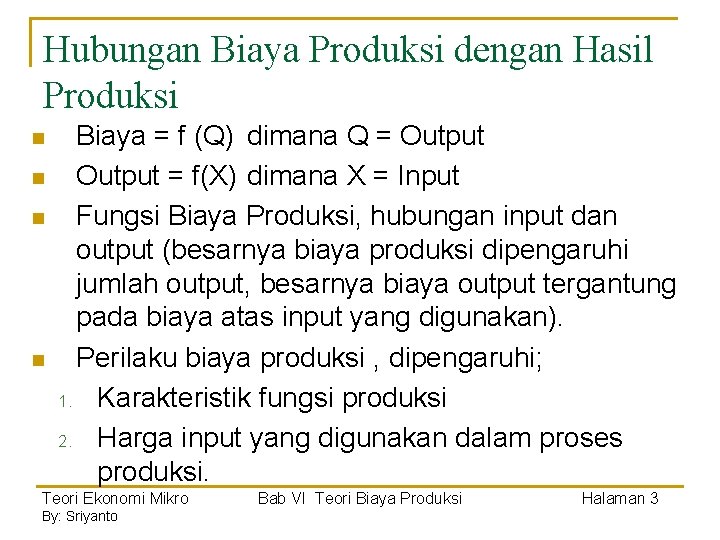 Hubungan Biaya Produksi dengan Hasil Produksi

Biaya = f (Q) dimana Q = Output

Output = f(X) dimana X = Input

Fungsi Biaya Produksi, hubungan input dan output (besarnya biaya produksi dipengaruhi jumlah output, besarnya biaya output tergantung pada biaya atas input yang digunakan).

Perilaku biaya produksi , dipengaruhi;

1. Karakteristik fungsi produksi
2. Harga input yang digunakan dalam proses produksi.

Teori Ekonomi Mikro
By: Sriyanto

Bab VI Teori Biaya Produksi

Halaman 3